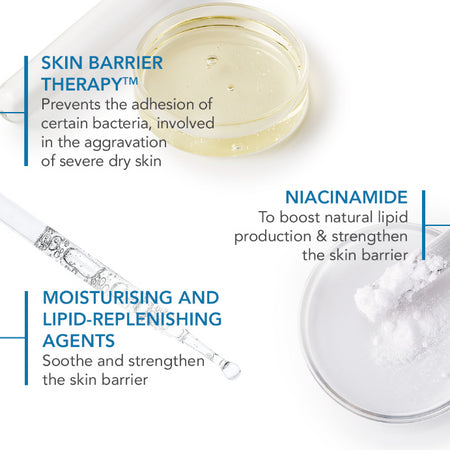 SKIN BARRIER THERAPY™
Prevents the adhesion of certain bacteria, involved in the aggravation of severe dry skin

NIACINAMIDE
To boost natural lipid production & strengthen the skin barrier

MOISTURISING AND LIPID-REPLENISHING AGENTS
Soothe and strengthen the skin barrier